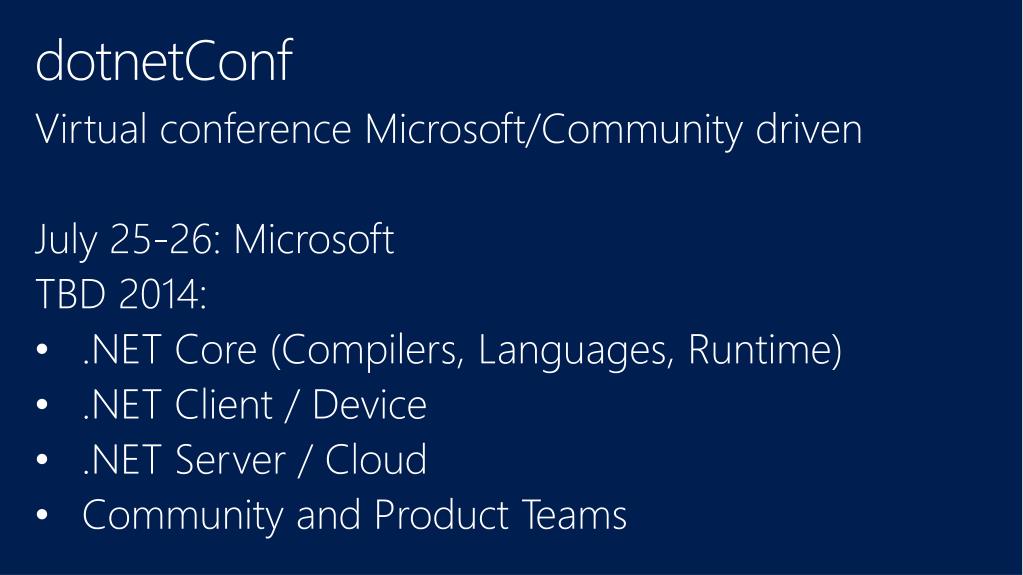 dotnetConf

Virtual conference Microsoft/Community driven

July 25-26: Microsoft
TBD 2014:
• .NET Core (Compilers, Languages, Runtime)
• .NET Client / Device
• .NET Server / Cloud
• Community and Product Teams